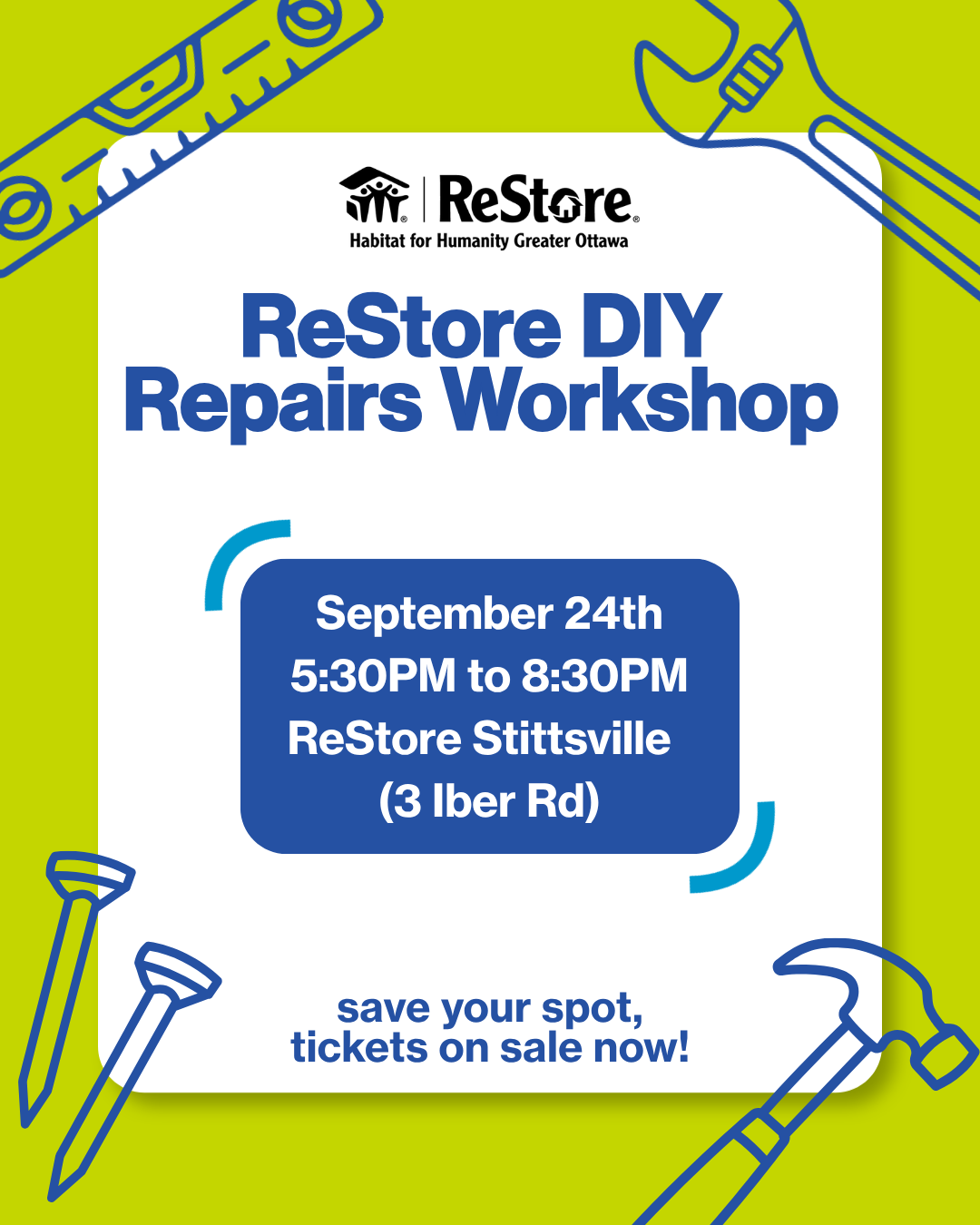 ReStore®
Habitat for Humanity Greater Ottawa

ReStore DIY Repairs Workshop

September 24th
5:30PM to 8:30PM
ReStore Stittsville
(3 Iber Rd)

save your spot,
tickets on sale now!